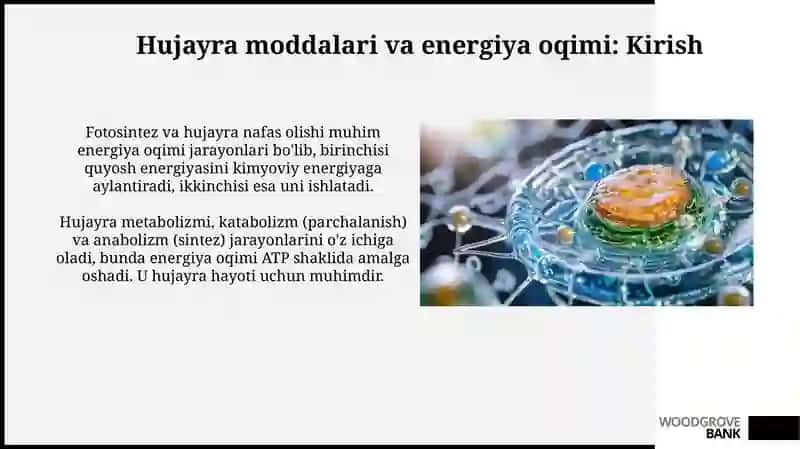 Hujayra moddalari va energiya oqimi: Kirish

Fotosintez va hujayra nafas olishi muhim energiya oqimi jarayonlari bo'lib, birinchisi quyosh energiyasini kimyoviy energiyaga aylantiradi, ikkinchisi esa uni ishlatadi.

Hujayra metabolizmi, katabolizm (parchalanish) va anabolizm (sintez) jarayonlarini o'z ichiga oladi, bunda energiya oqimi ATP shaklida amalga oshadi. U hujayra hayoti uchun muhimdir.

WOODGROVE BANK